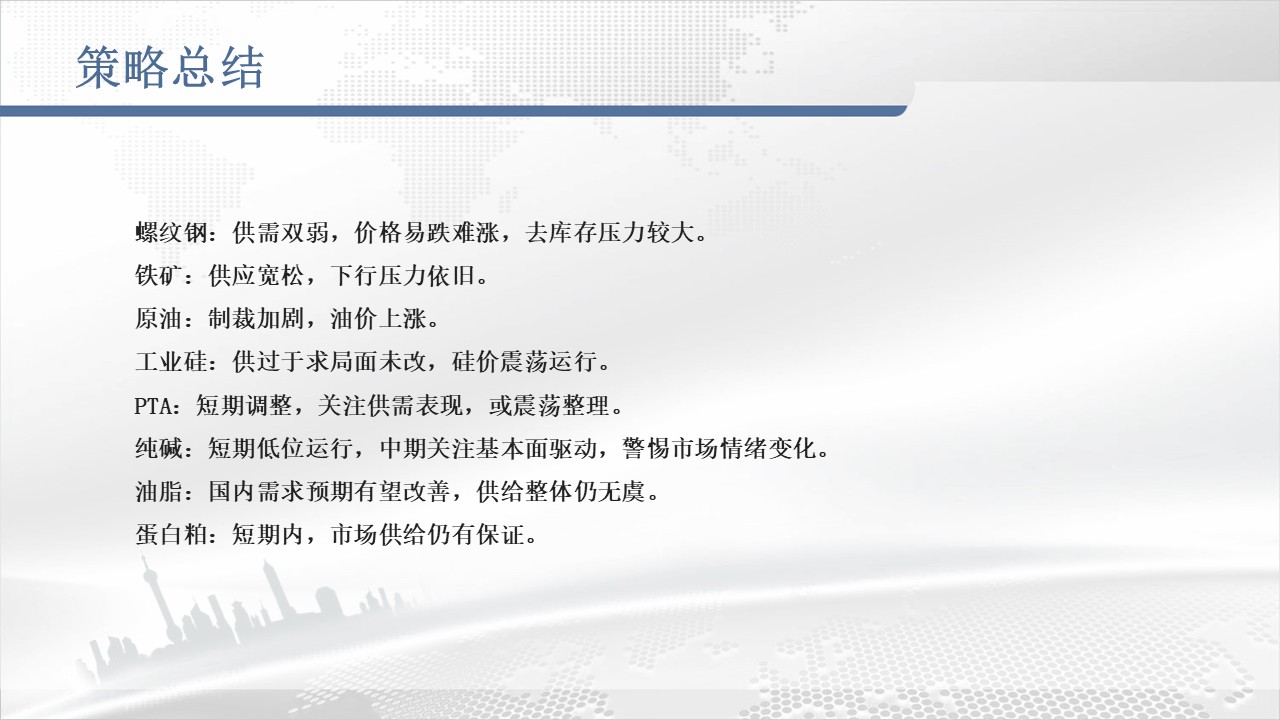 策略总结

螺纹钢：供需双弱，价格易跌难涨，去库存压力较大。

铁矿：供应宽松，下行压力依旧。

原油：制裁加剧，油价上涨。

工业硅：供过于求局面未改，硅价震荡运行。

PTA：短期调整，关注供需表现，或震荡整理。

纯碱：短期低位运行，中期关注基本面驱动，警惕市场情绪变化。

油脂：国内需求预期有望改善，供给整体仍无虞。

蛋白粕：短期内，市场供给仍有保证。